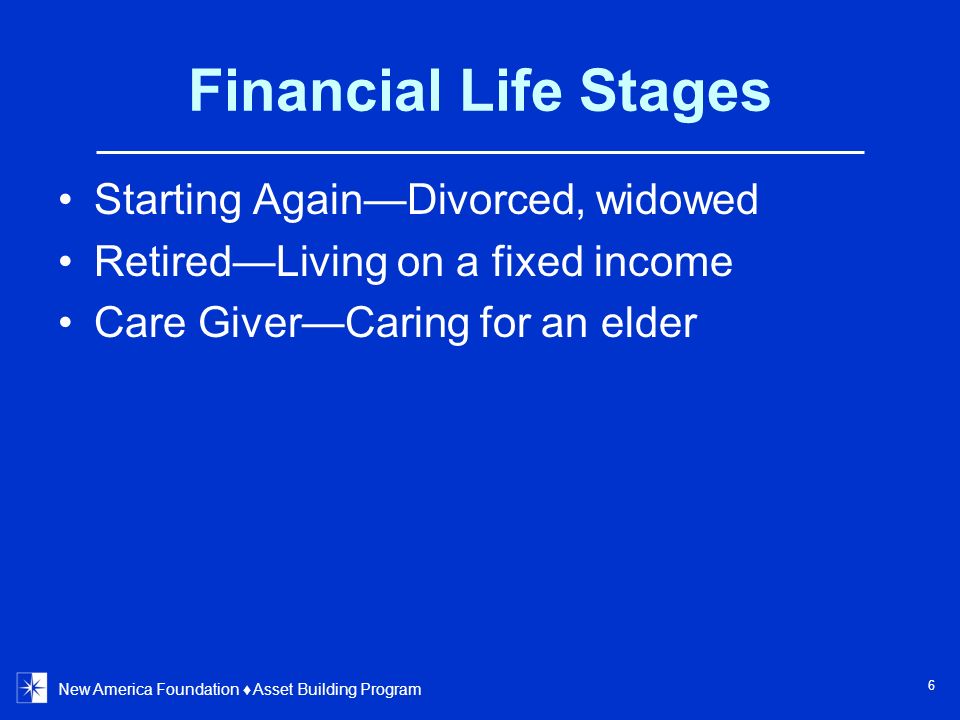 Financial Life Stages

• Starting Again—Divorced, widowed
• Retired—Living on a fixed income
• Care Giver—Caring for an elder

New America Foundation ♦ Asset Building Program

6